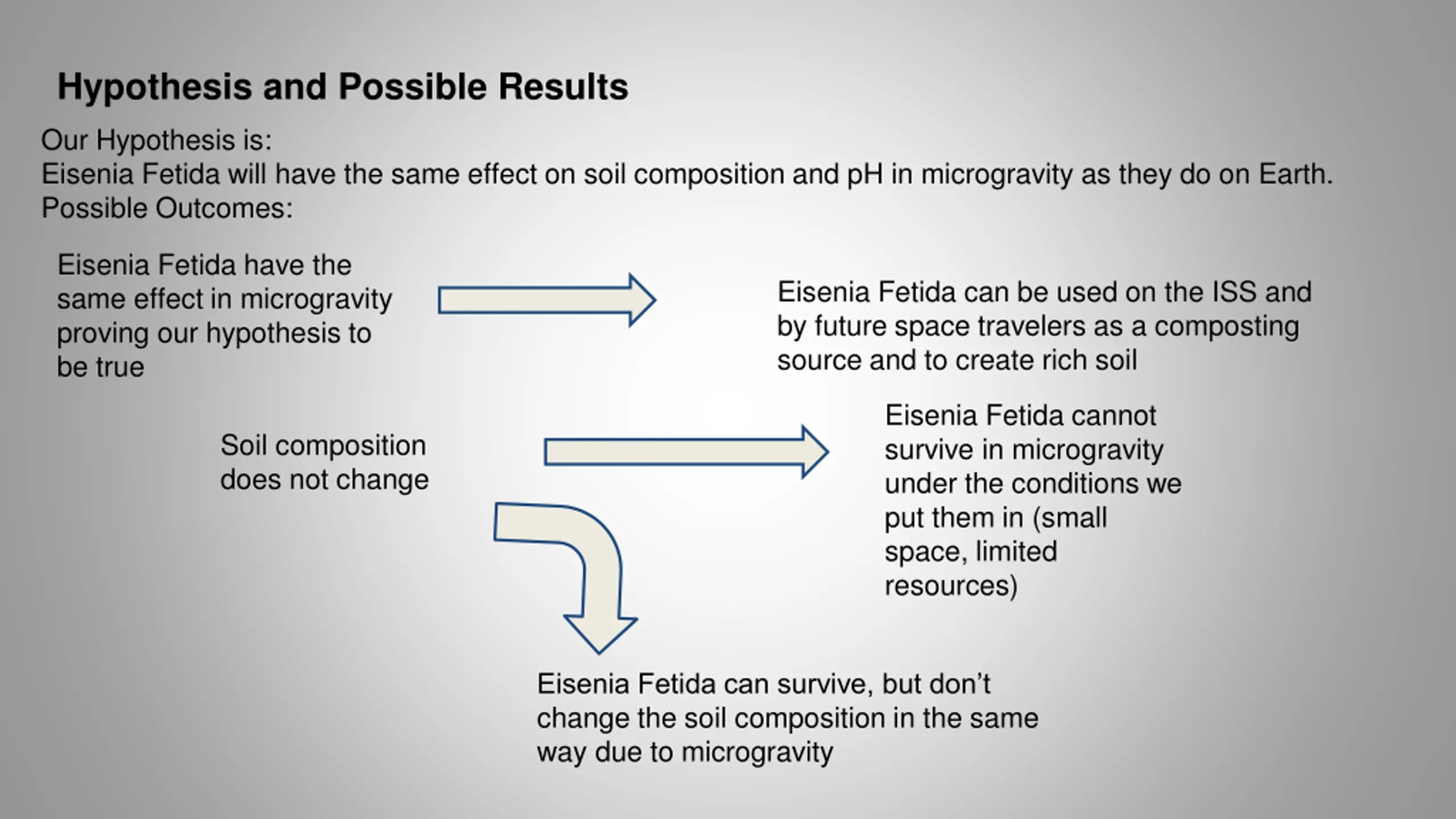 Hypothesis and Possible Results

Our Hypothesis is:
Eisenia Fetida will have the same effect on soil composition and pH in microgravity as they do on Earth.
Possible Outcomes:

Eisenia Fetida have the same effect in microgravity proving our hypothesis to be true

Eisenia Fetida can be used on the ISS and by future space travelers as a composting source and to create rich soil

Soil composition does not change

Eisenia Fetida cannot survive in microgravity under the conditions we put them in (small space, limited resources)

Eisenia Fetida can survive, but don't change the soil composition in the same way due to microgravity